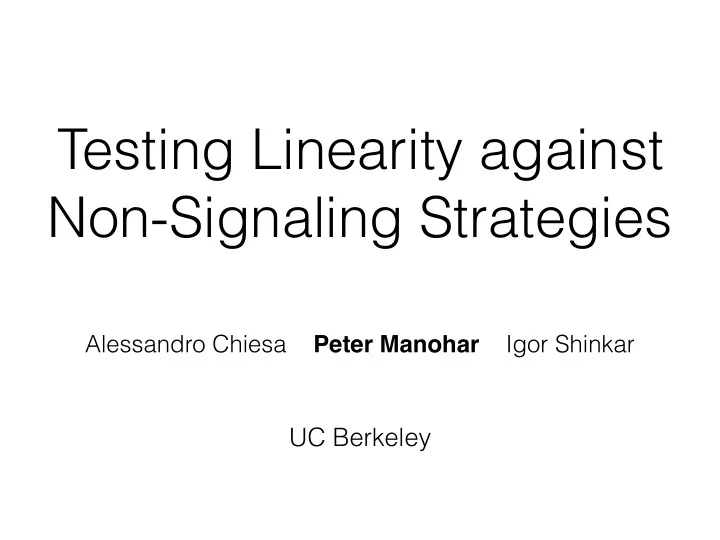 Testing Linearity against Non-Signaling Strategies

Alessandro Chiesa Peter Manohar Igor Shinkar

UC Berkeley